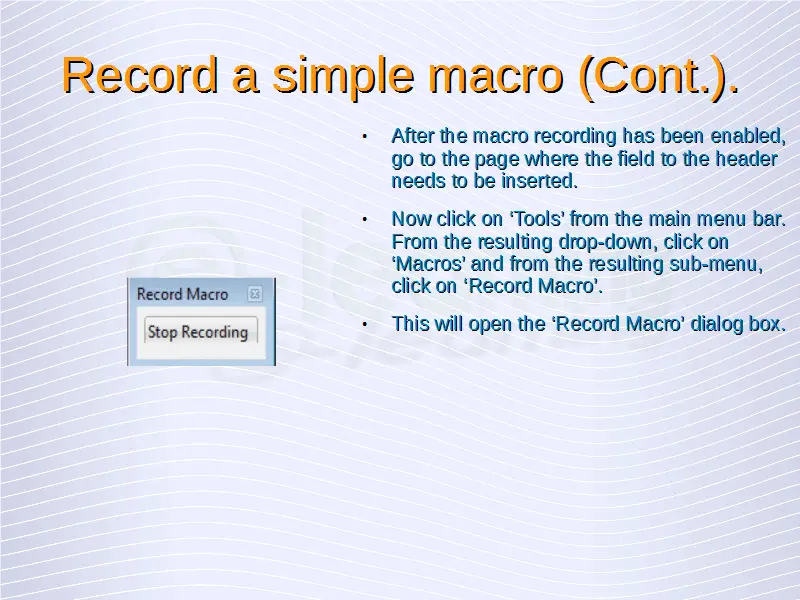 Record a simple macro (Cont.).

Record Macro

Stop Recording

• After the macro recording has been enabled, go to the page where the field to the header needs to be inserted.

• Now click on ‘Tools’ from the main menu bar. From the resulting drop-down, click on ‘Macros’ and from the resulting sub-menu, click on ‘Record Macro’.

• This will open the ‘Record Macro’ dialog box.